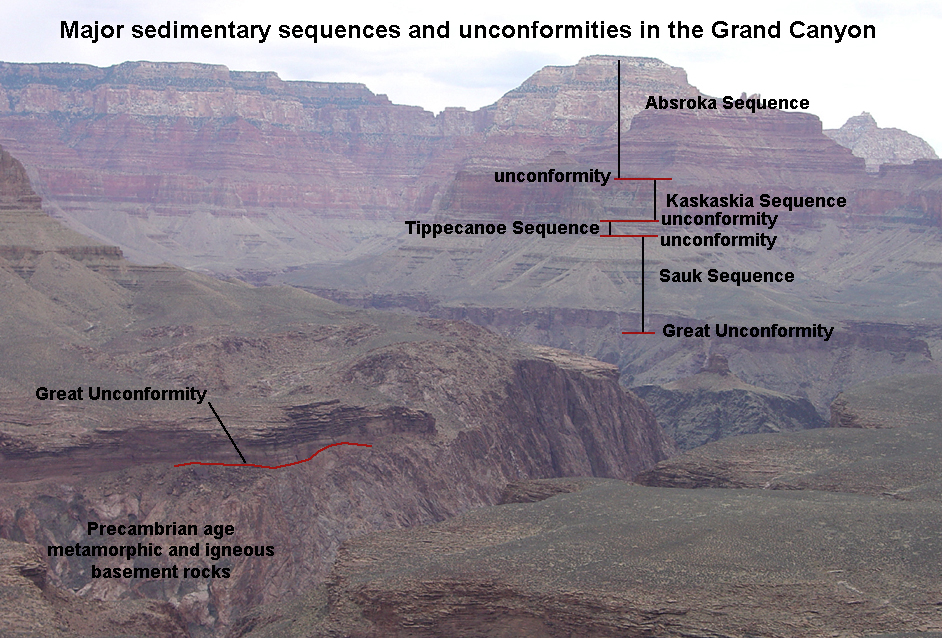 Major sedimentary sequences and unconformities in the Grand Canyon

Absroka Sequence

unconformity

Kaskaskia Sequence

Tippecanoe Sequence

unconformity

unconformity

Sauk Sequence

Great Unconformity

Great Unconformity

Precambrian age metamorphic and igneous basement rocks